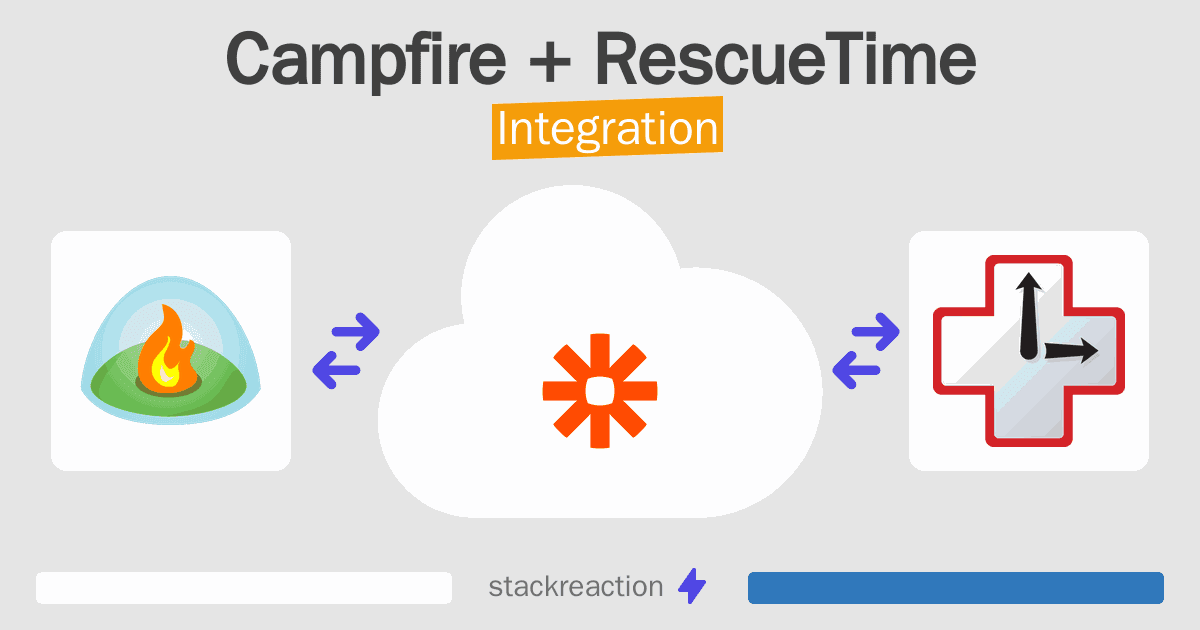 Campfire + RescueTime
Integration

stackreaction